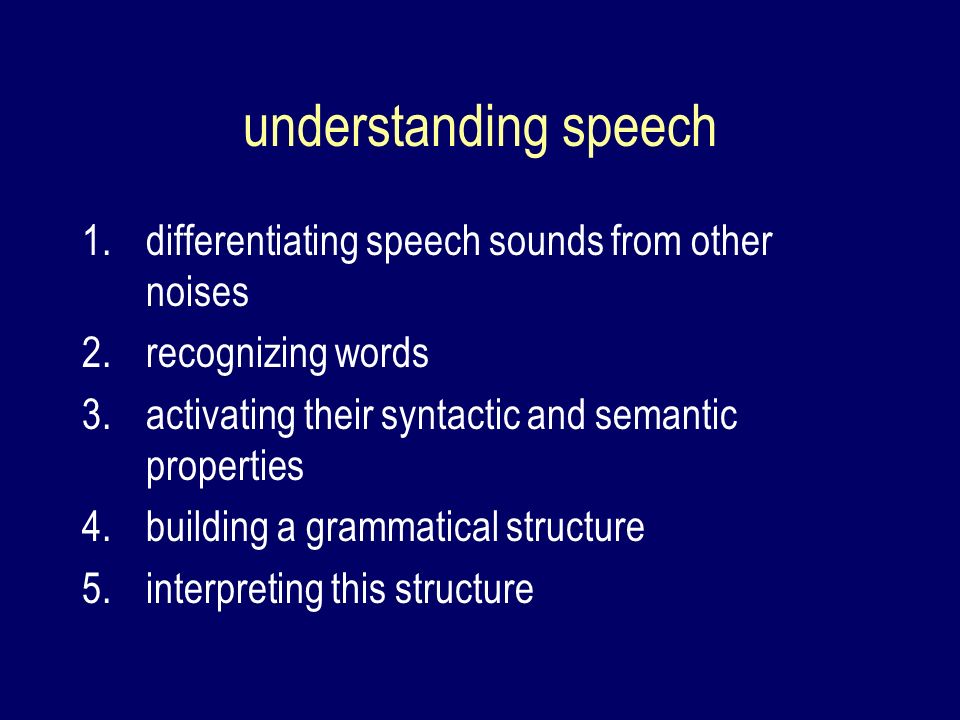 understanding speech

1. differentiating speech sounds from other noises
2. recognizing words
3. activating their syntactic and semantic properties
4. building a grammatical structure
5. interpreting this structure